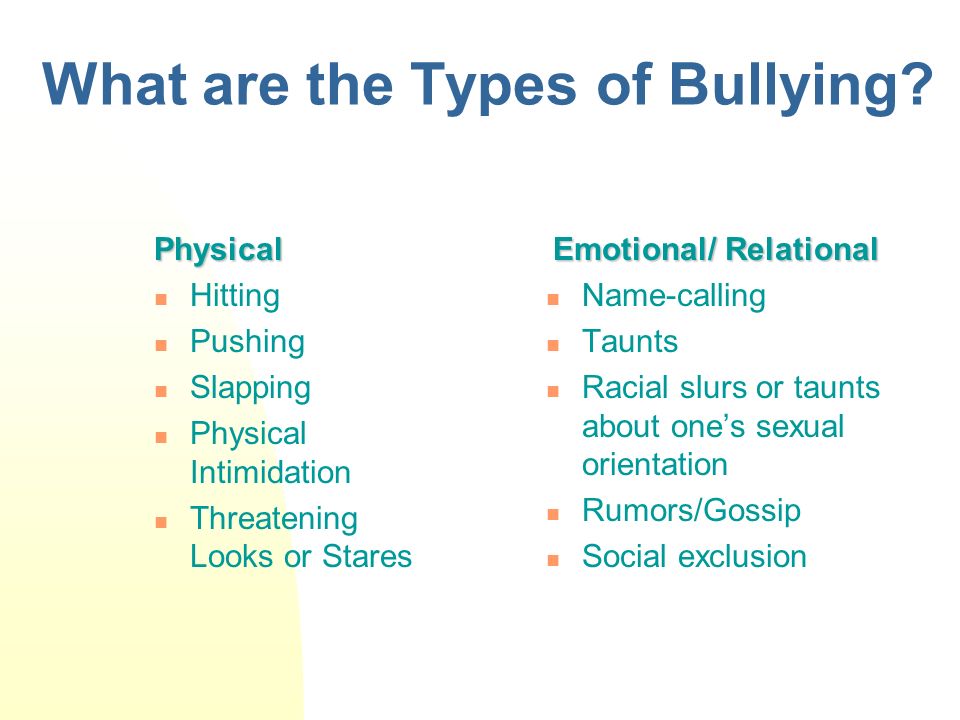 What are the Types of Bullying?

Physical
- Hitting
- Pushing
- Slapping
- Physical Intimidation
- Threatening Looks or Stares

Emotional/ Relational
- Name-calling
- Taunts
- Racial slurs or taunts about one's sexual orientation
- Rumors/Gossip
- Social exclusion